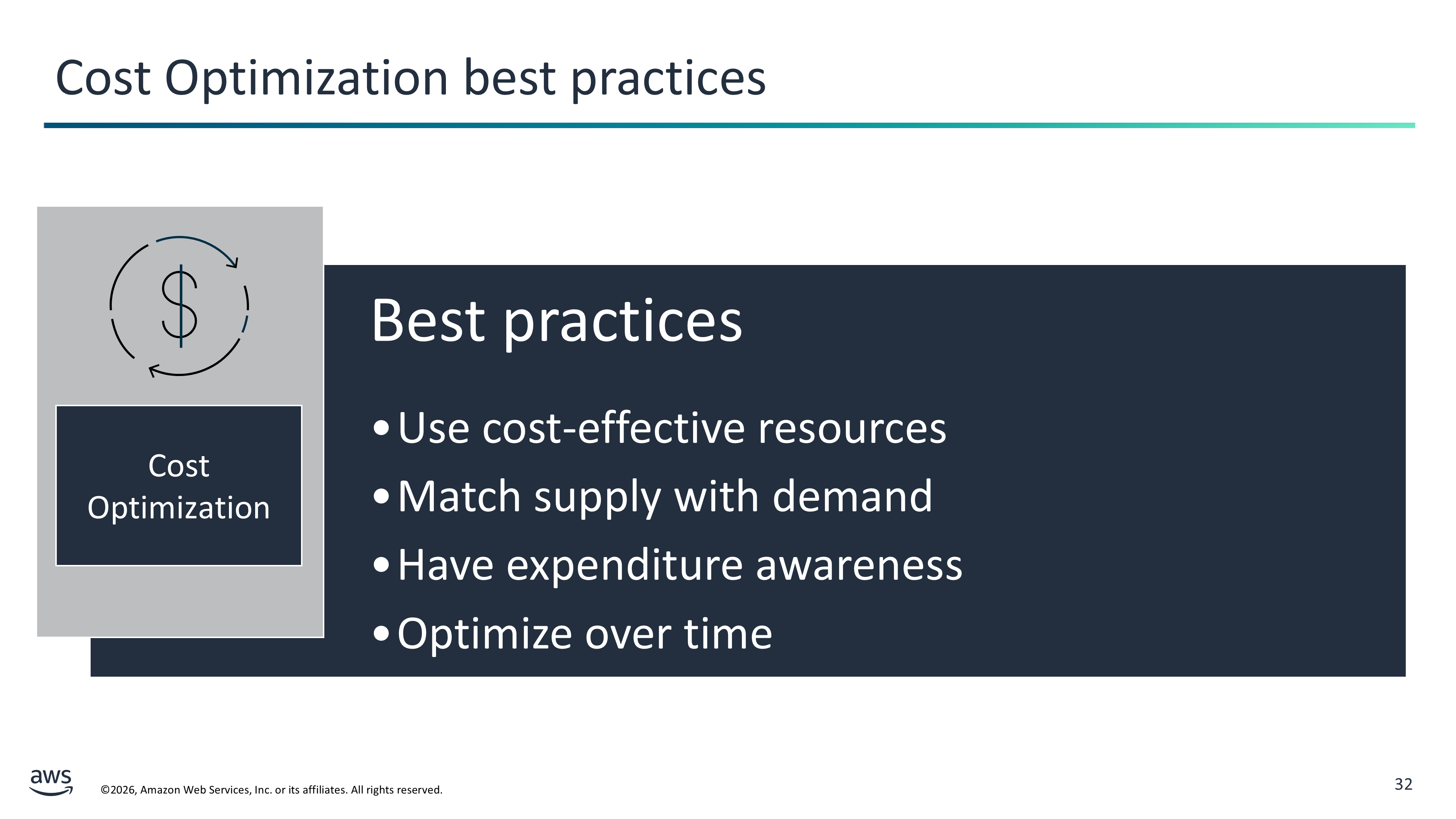 Cost Optimization best practices

$

Cost Optimization

Best practices

• Use cost-effective resources
• Match supply with demand
• Have expenditure awareness
• Optimize over time

aws

©2026, Amazon Web Services, Inc. or its affiliates. All rights reserved.

32